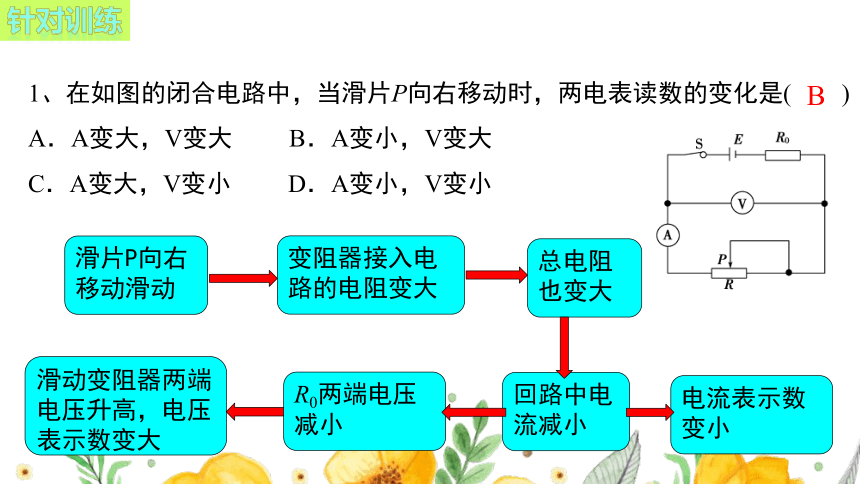 针对训练

1、在如图的闭合电路中，当滑片$P$向右移动时，两电表读数的变化是( B )

A．A变大，V变大　　B．A变小，V变大

C．A变大，V变小　　D．A变小，V变小

S　$E$　$R_0$

V

A

$P$

$R$

滑片P向右移动滑动

变阻器接入电路的电阻变大

总电阻也变大

回路中电流减小

电流表示数变小

$R_0$两端电压减小

滑动变阻器两端电压升高，电压表示数变大